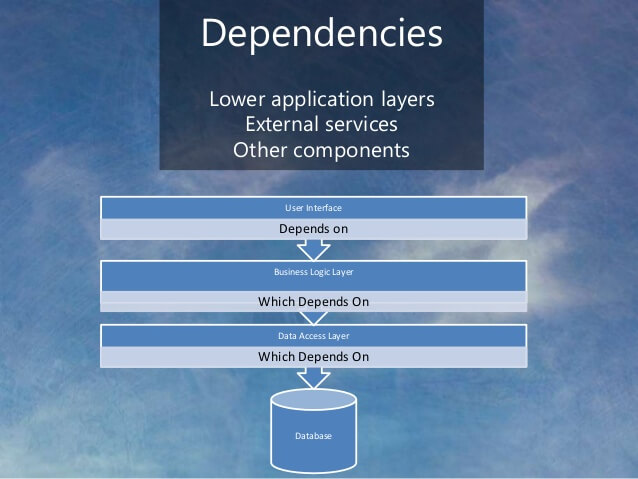 Dependencies

Lower application layers
External services
Other components

User Interface
Depends on

Business Logic Layer
Which Depends On

Data Access Layer
Which Depends On

Database